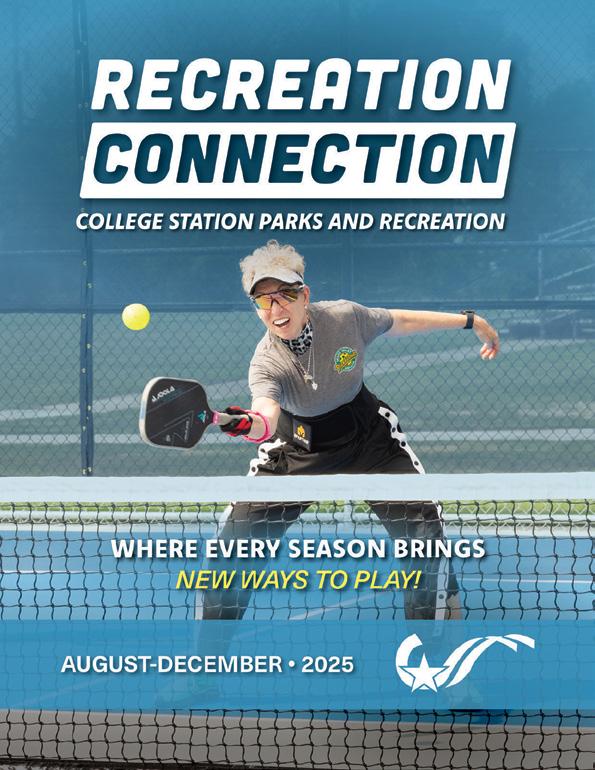 RECREATION
CONNECTION
COLLEGE STATION PARKS AND RECREATION

JOOLA

WHERE EVERY SEASON BRINGS
NEW WAYS TO PLAY!

AUGUST-DECEMBER • 2025